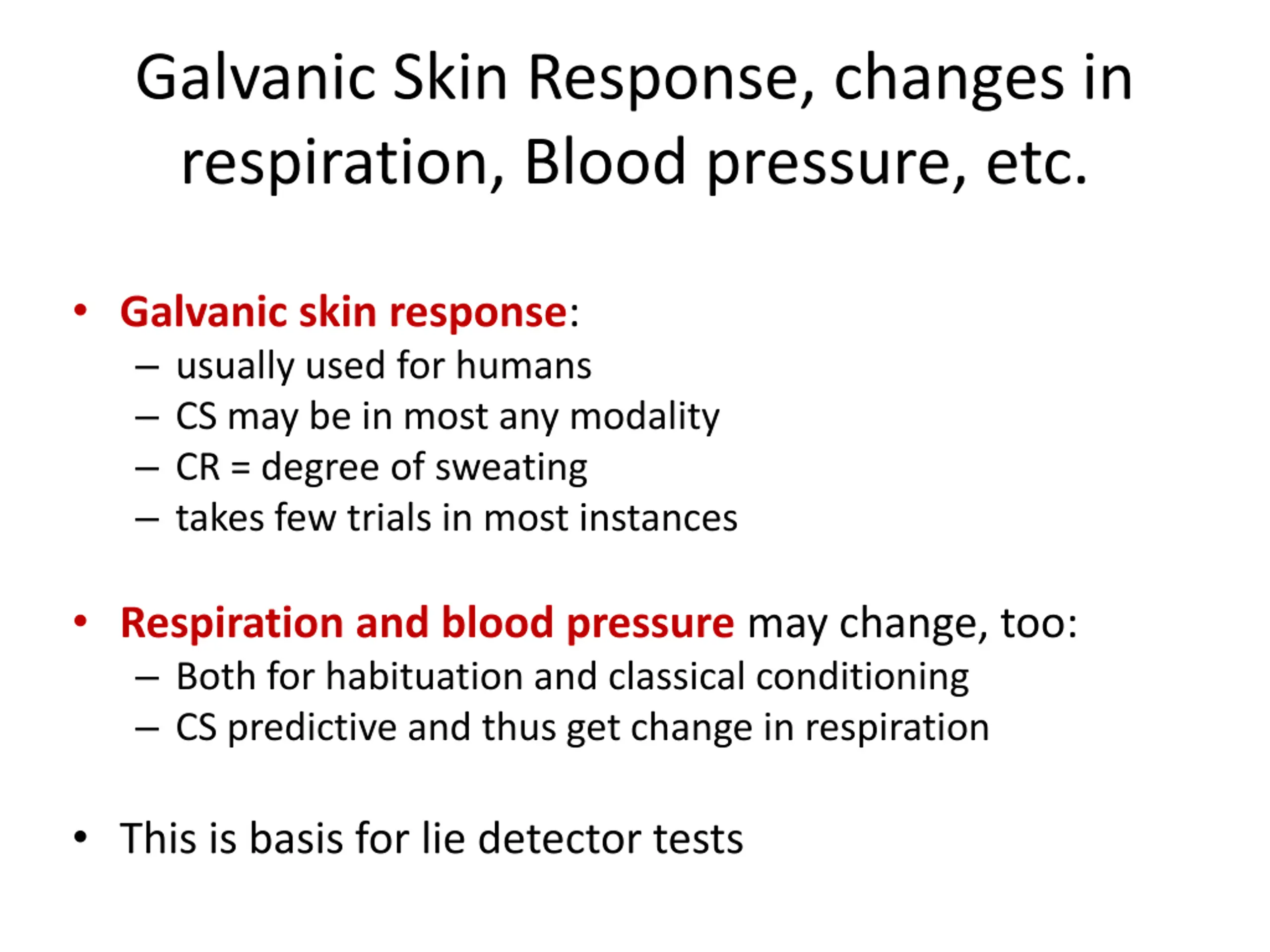 Galvanic Skin Response, changes in respiration, Blood pressure, etc.

• Galvanic skin response:
– usually used for humans
– CS may be in most any modality
– CR = degree of sweating
– takes few trials in most instances

• Respiration and blood pressure may change, too:
– Both for habituation and classical conditioning
– CS predictive and thus get change in respiration

• This is basis for lie detector tests